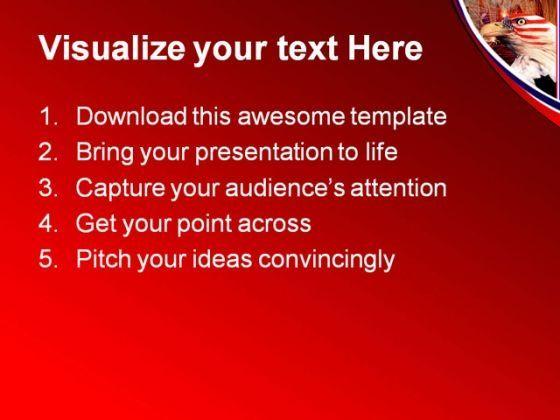 Visualize your text Here

1. Download this awesome template
2. Bring your presentation to life
3. Capture your audience's attention
4. Get your point across
5. Pitch your ideas convincingly